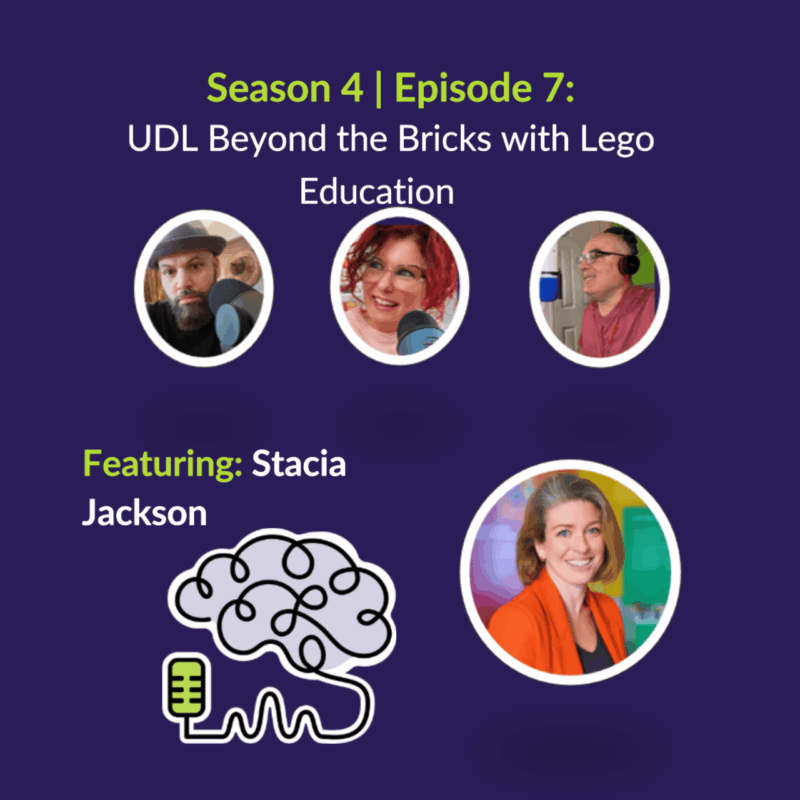 Season 4 | Episode 7:
UDL Beyond the Bricks with Lego Education

Featuring: Stacia Jackson